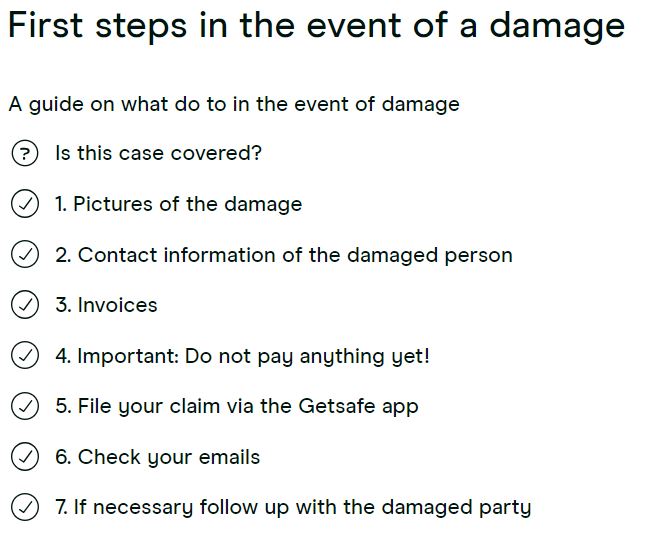 First steps in the event of a damage

A guide on what do to in the event of damage

? Is this case covered?

1. Pictures of the damage

2. Contact information of the damaged person

3. Invoices

4. Important: Do not pay anything yet!

5. File your claim via the Getsafe app

6. Check your emails

7. If necessary follow up with the damaged party